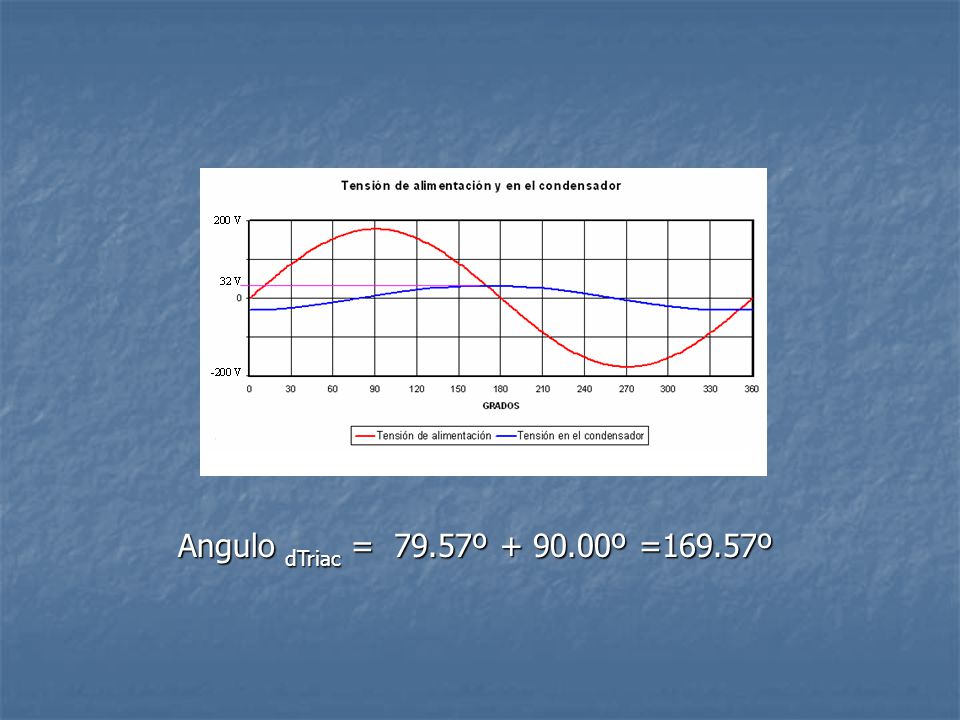 Tensión de alimentación y en el condensador

200 V
32 V
0
-200 V

0 30 60 90 120 150 180 210 240 270 300 330 360

GRADOS

Tensión de alimentación
Tensión en el condensador

Angulo $_{dTriac}$ = 79.57º + 90.00º =169.57º